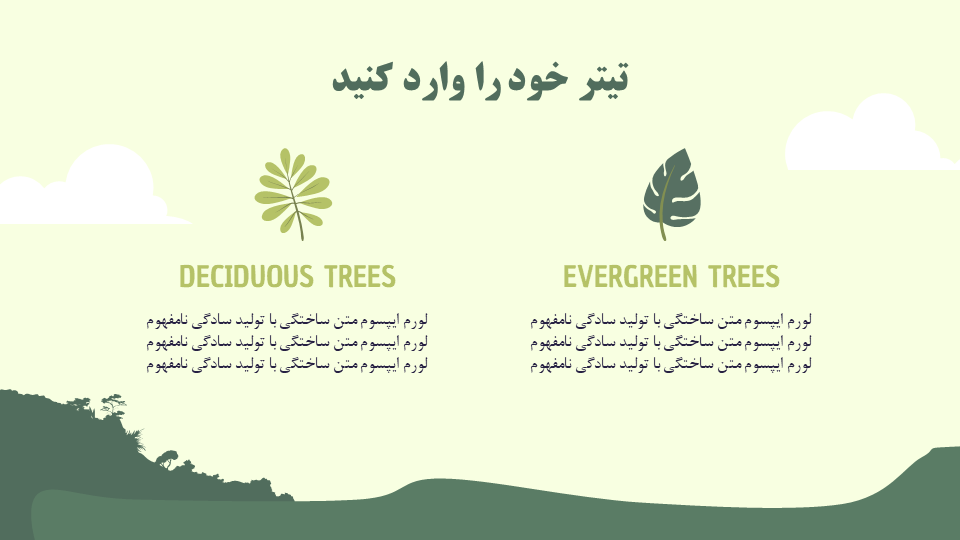 تیتر خود را وارد کنید

DECIDUOUS TREES

لورم ایپسوم متن ساختگی با تولید سادگی نامفهوم
لورم ایپسوم متن ساختگی با تولید سادگی نامفهوم
لورم ایپسوم متن ساختگی با تولید سادگی نامفهوم

EVERGREEN TREES

لورم ایپسوم متن ساختگی با تولید سادگی نامفهوم
لورم ایپسوم متن ساختگی با تولید سادگی نامفهوم
لورم ایپسوم متن ساختگی با تولید سادگی نامفهوم